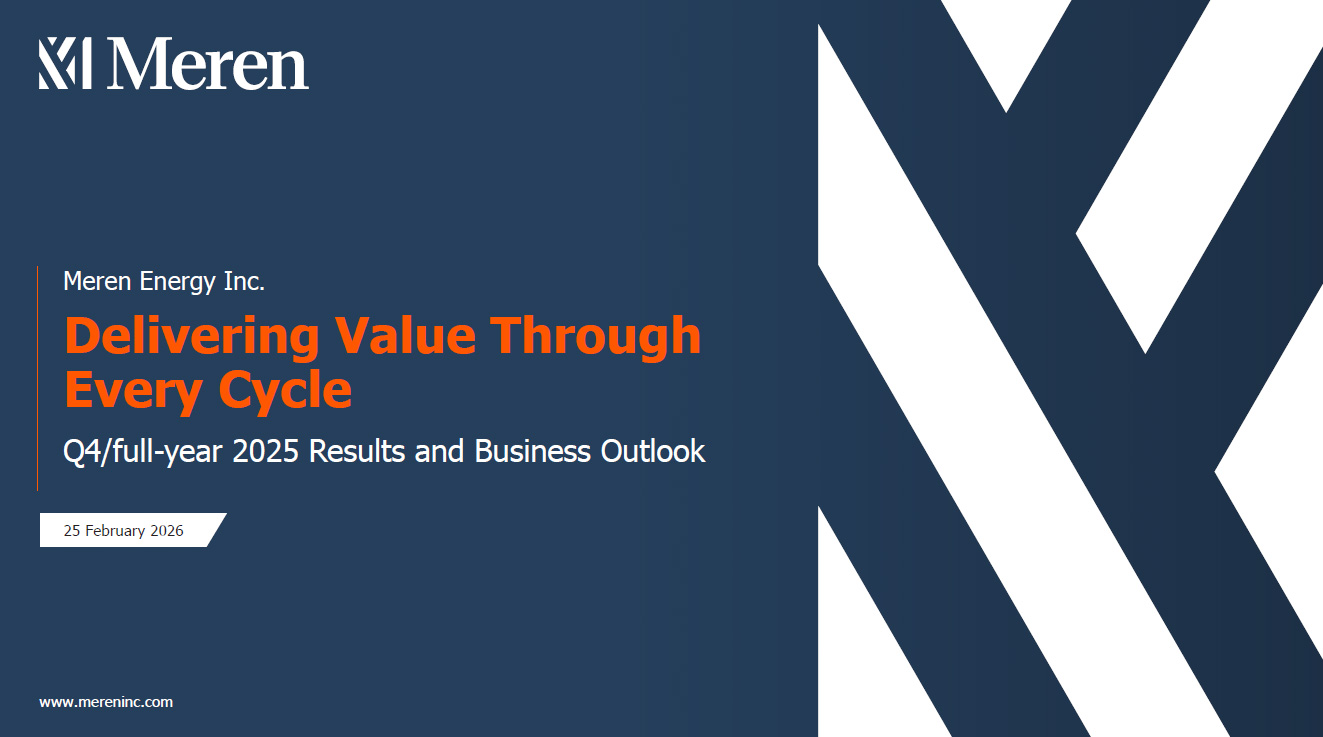 Meren

Meren Energy Inc.

Delivering Value Through Every Cycle

Q4/full-year 2025 Results and Business Outlook

25 February 2026

www.mereninc.com